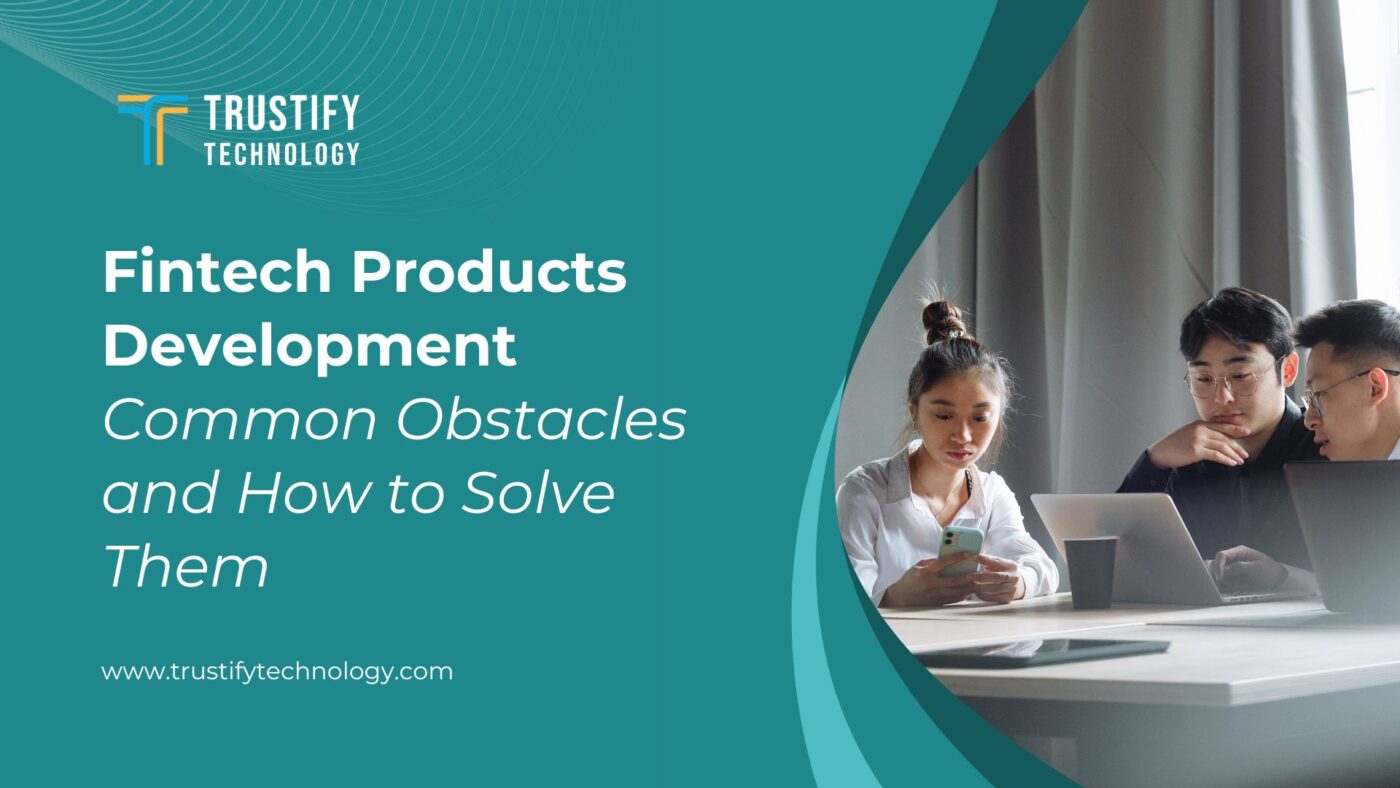 TRUSTIFY
TECHNOLOGY

Fintech Products Development
Common Obstacles and How to Solve Them

www.trustifytechnology.com